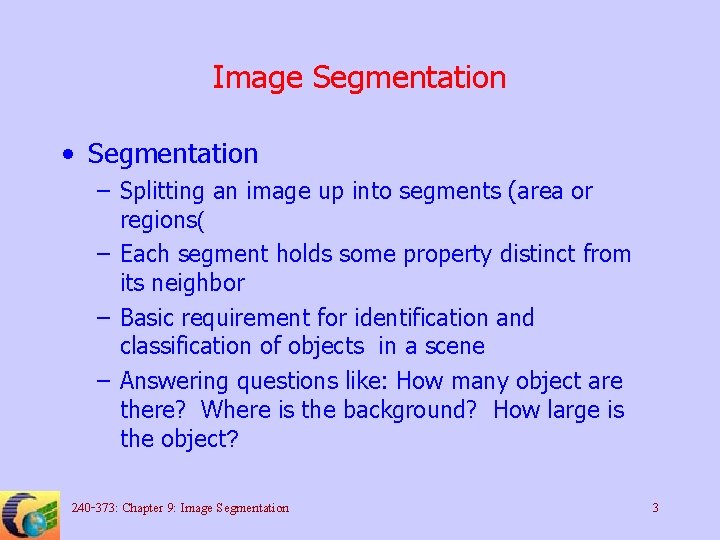 Image Segmentation

• Segmentation
– Splitting an image up into segments (area or regions(
– Each segment holds some property distinct from its neighbor
– Basic requirement for identification and classification of objects in a scene
– Answering questions like: How many object are there? Where is the background? How large is the object?

240-373: Chapter 9: Image Segmentation 3